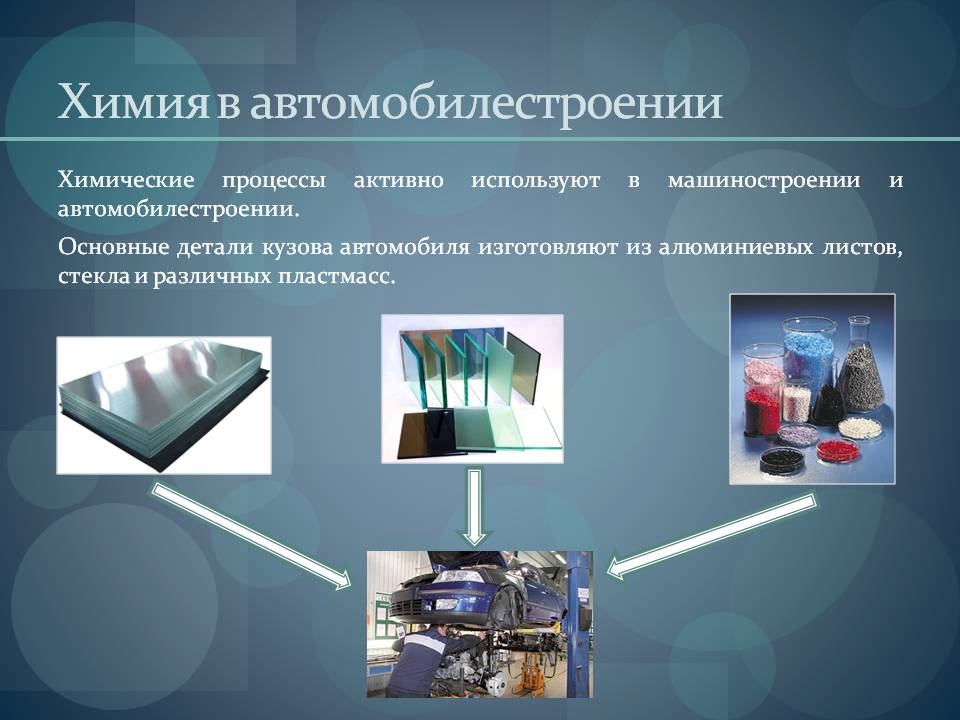 Химия в автомобилестроении

Химические процессы активно используют в машиностроении и автомобилестроении.

Основные детали кузова автомобиля изготовляют из алюминиевых листов, стекла и различных пластмасс.